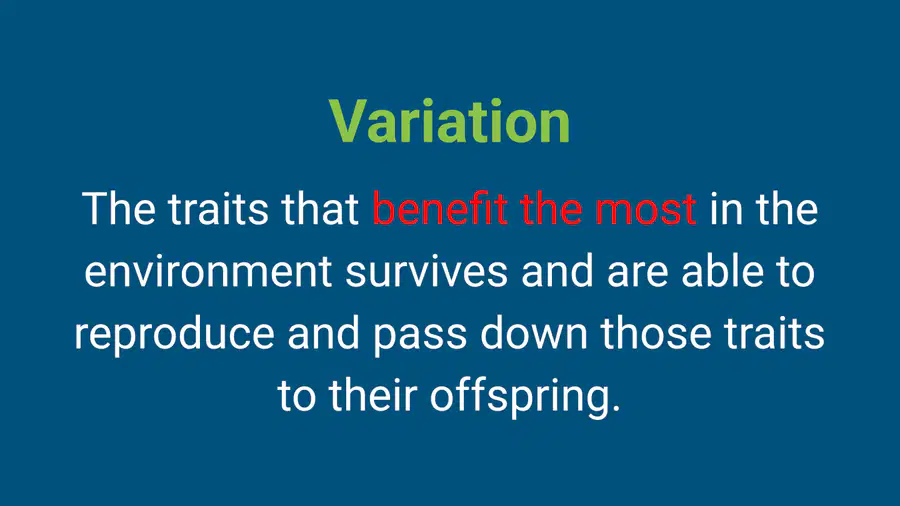 Variation

The traits that benefit the most in the environment survives and are able to reproduce and pass down those traits to their offspring.